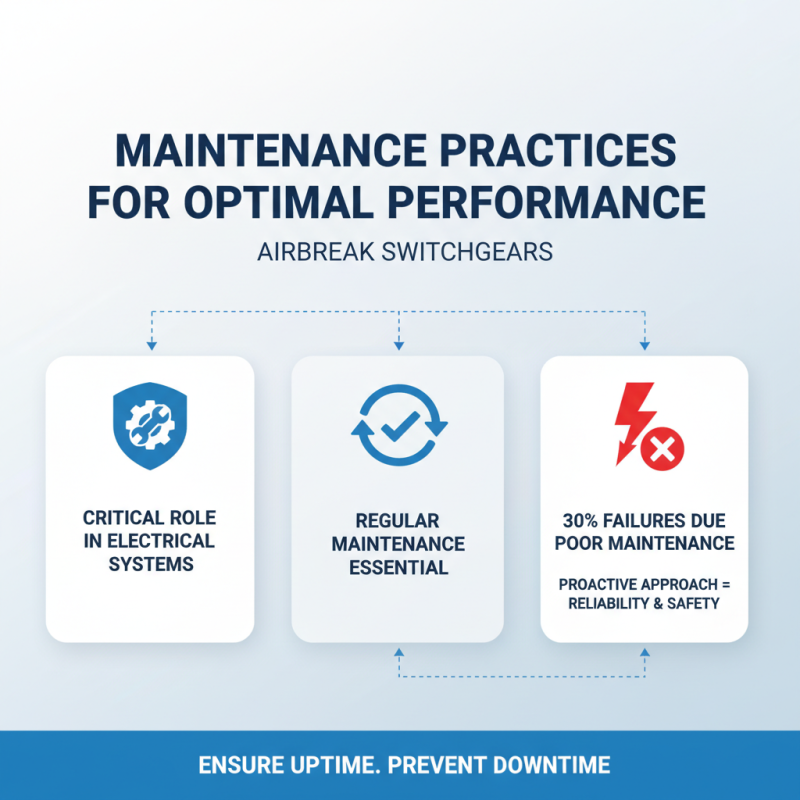 MAINTENANCE PRACTICES FOR OPTIMAL PERFORMANCE

AIRBREAK SWITCHGEARS

CRITICAL ROLE IN ELECTRICAL SYSTEMS

REGULAR MAINTENANCE ESSENTIAL

30% FAILURES DUE POOR MAINTENANCE

PROACTIVE APPROACH = RELIABILITY & SAFETY

ENSURE UPTIME. PREVENT DOWNTIME